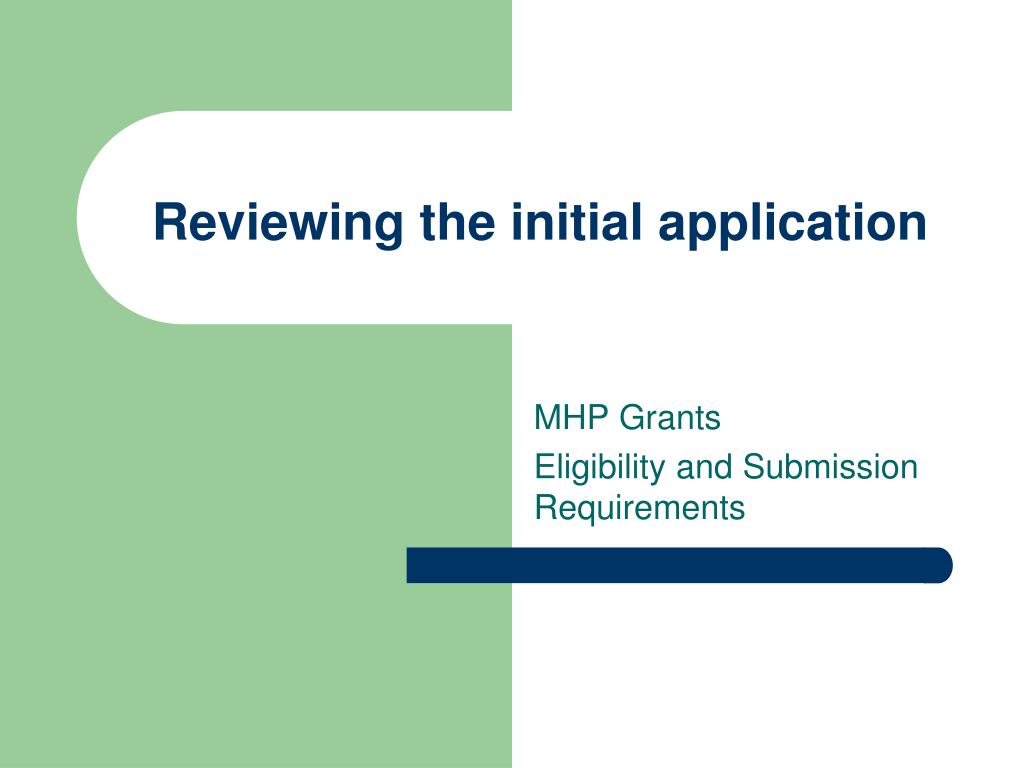 Reviewing the initial application

MHP Grants

Eligibility and Submission Requirements